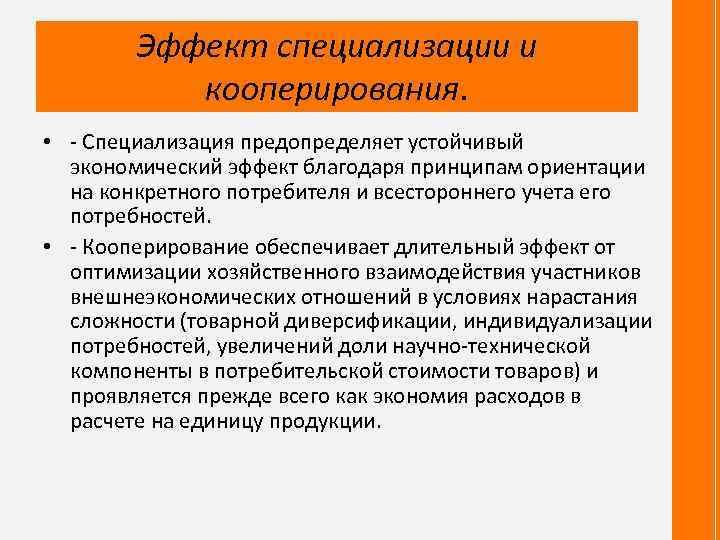 Эффект специализации и кооперирования.

• - Специализация предопределяет устойчивый экономический эффект благодаря принципам ориентации на конкретного потребителя и всестороннего учета его потребностей.

• - Кооперирование обеспечивает длительный эффект от оптимизации хозяйственного взаимодействия участников внешнеэкономических отношений в условиях нарастания сложности (товарной диверсификации, индивидуализации потребностей, увеличений доли научно-технической компоненты в потребительской стоимости товаров) и проявляется прежде всего как экономия расходов в расчете на единицу продукции.